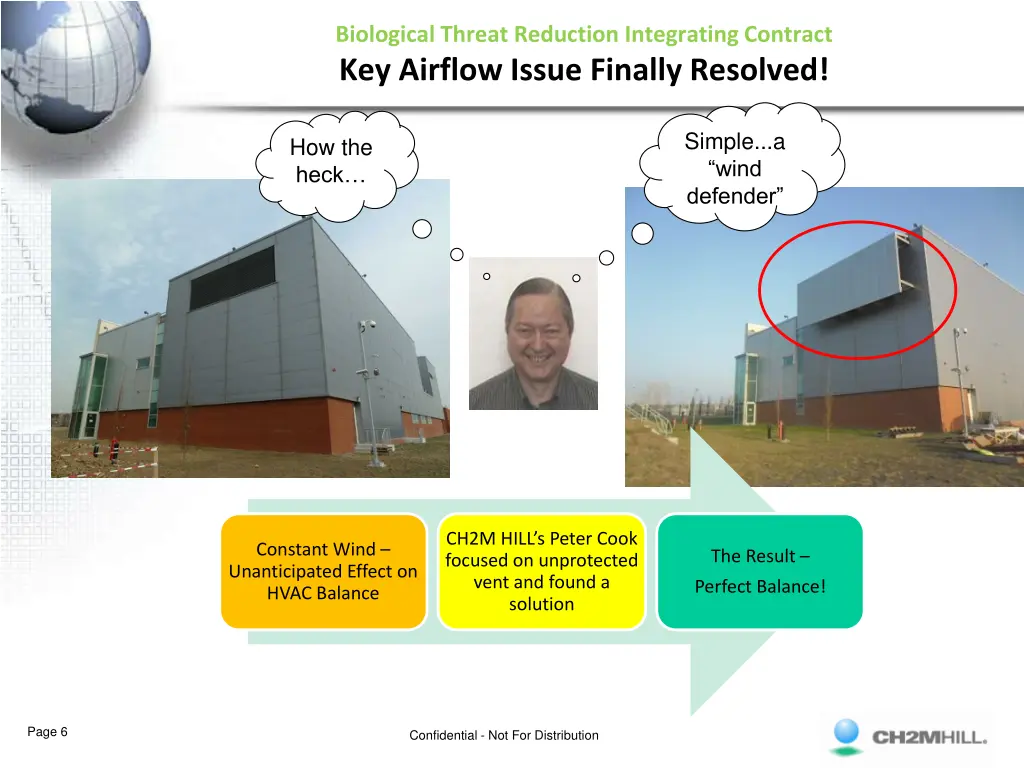 Biological Threat Reduction Integrating Contract
Key Airflow Issue Finally Resolved!

How the heck…

Simple...a “wind defender”

Constant Wind – Unanticipated Effect on HVAC Balance

CH2M HILL’s Peter Cook focused on unprotected vent and found a solution

The Result – Perfect Balance!

Page 6

Confidential - Not For Distribution

CH2MHILL.